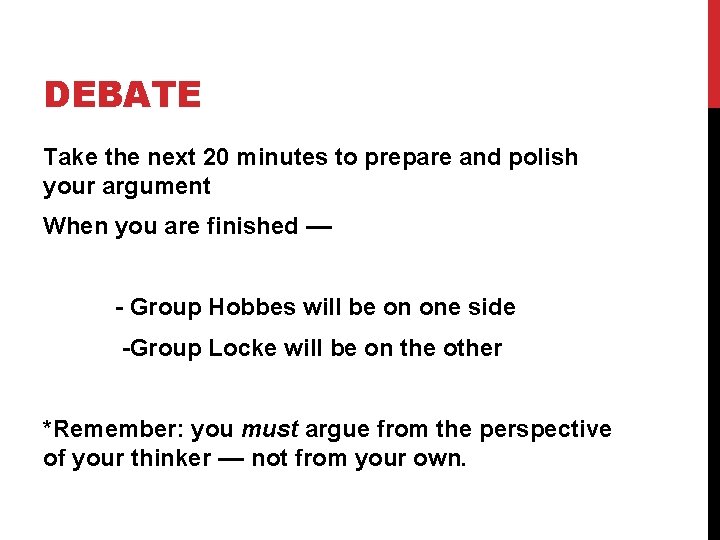 DEBATE

Take the next 20 minutes to prepare and polish your argument

When you are finished —

- Group Hobbes will be on one side

-Group Locke will be on the other

*Remember: you must argue from the perspective of your thinker — not from your own.